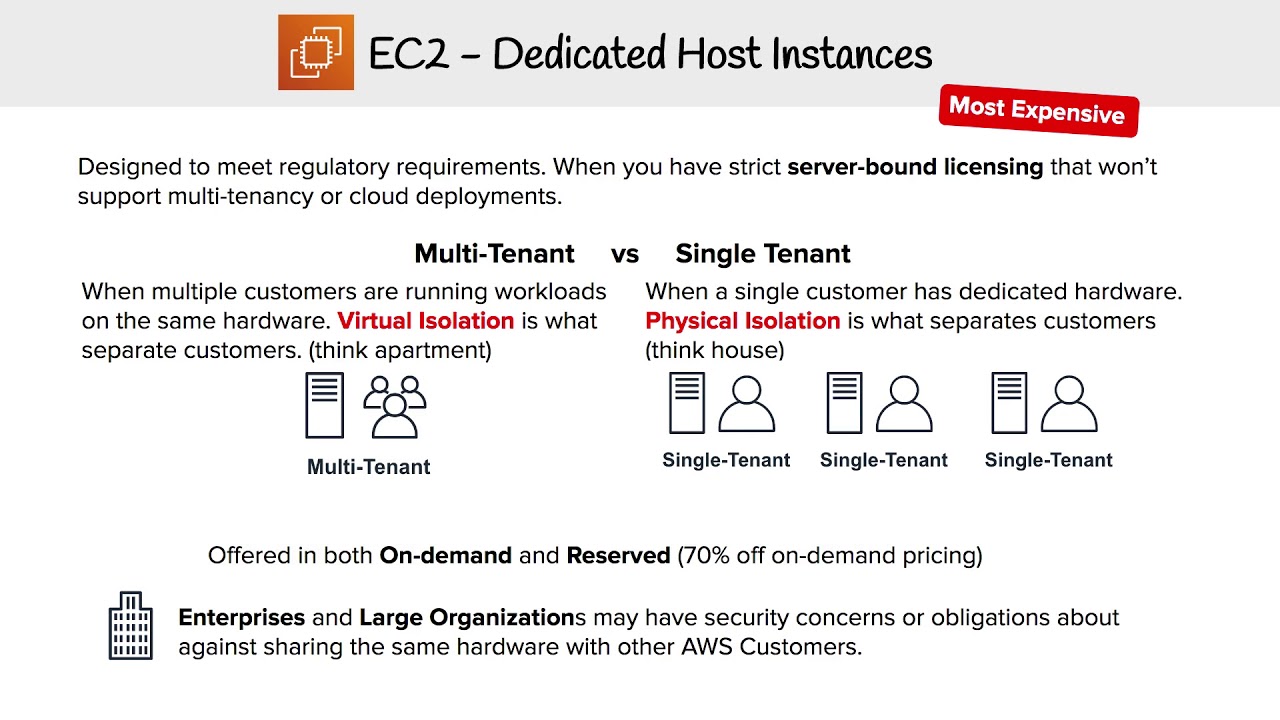 EC2 - Dedicated Host Instances

Most Expensive

Designed to meet regulatory requirements. When you have strict server-bound licensing that won't support multi-tenancy or cloud deployments.

Multi-Tenant vs Single Tenant

When multiple customers are running workloads on the same hardware. Virtual Isolation is what separate customers. (think apartment)

Multi-Tenant

When a single customer has dedicated hardware. Physical Isolation is what separates customers (think house)

Single-Tenant

Single-Tenant

Single-Tenant

Offered in both On-demand and Reserved (70% off on-demand pricing)

Enterprises and Large Organizations may have security concerns or obligations about against sharing the same hardware with other AWS Customers.